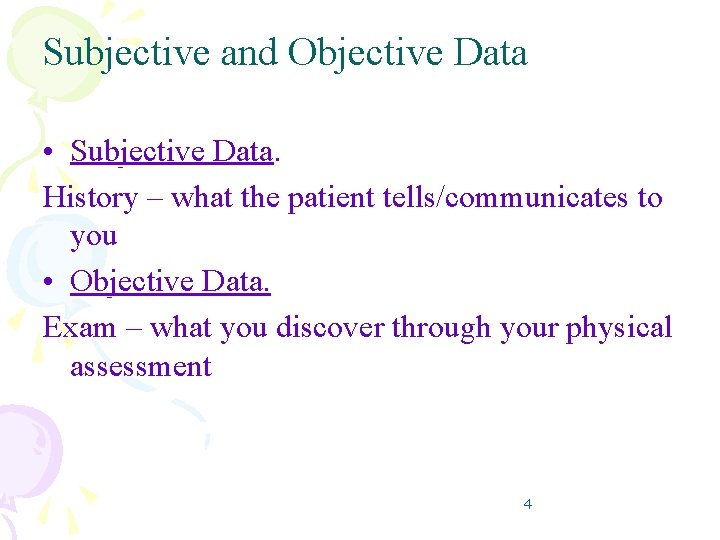 Subjective and Objective Data

• Subjective Data.

History – what the patient tells/communicates to you

• Objective Data.

Exam – what you discover through your physical assessment

4